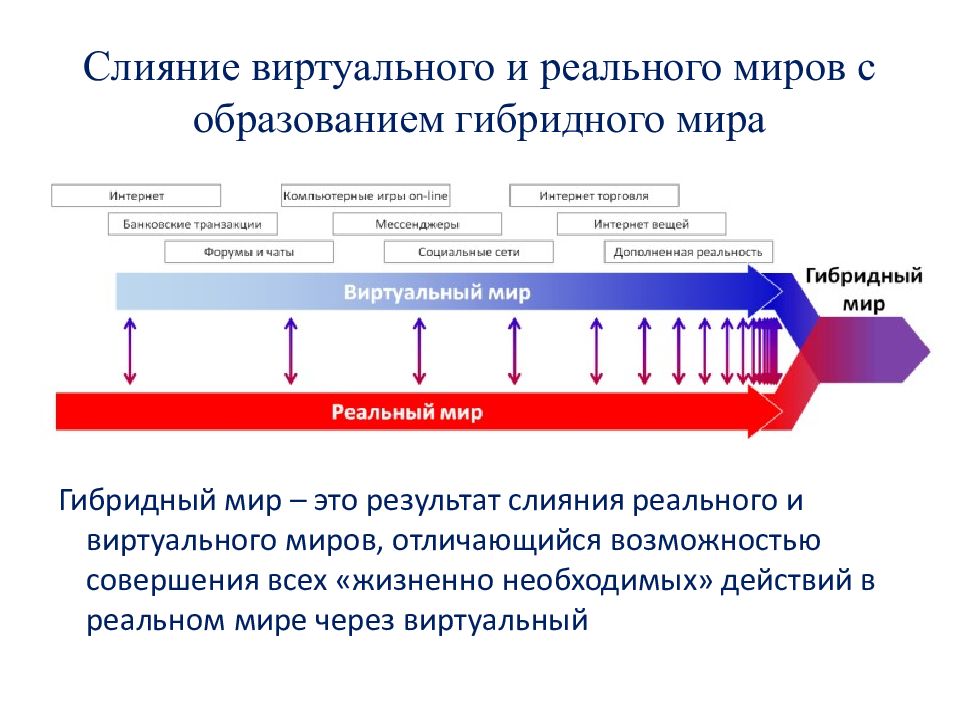 Слияние виртуального и реального миров с образованием гибридного мира

Интернет
Компьютерные игры on-line
Интернет торговля
Банковские транзакции
Мессенджеры
Интернет вещей
Форумы и чаты
Социальные сети
Дополненная реальность

Виртуальный мир
Гибридный мир
Реальный мир

Гибридный мир – это результат слияния реального и виртуального миров, отличающийся возможностью совершения всех «жизненно необходимых» действий в реальном мире через виртуальный